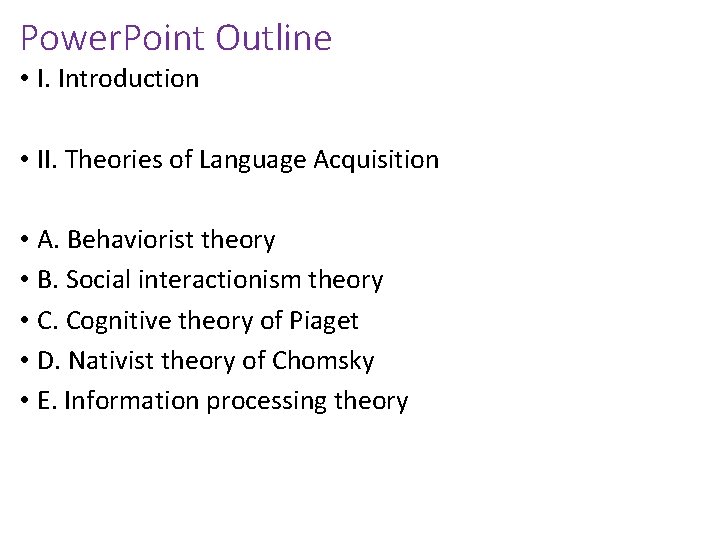 PowerPoint Outline

• I. Introduction

• II. Theories of Language Acquisition

• A. Behaviorist theory
• B. Social interactionism theory
• C. Cognitive theory of Piaget
• D. Nativist theory of Chomsky
• E. Information processing theory